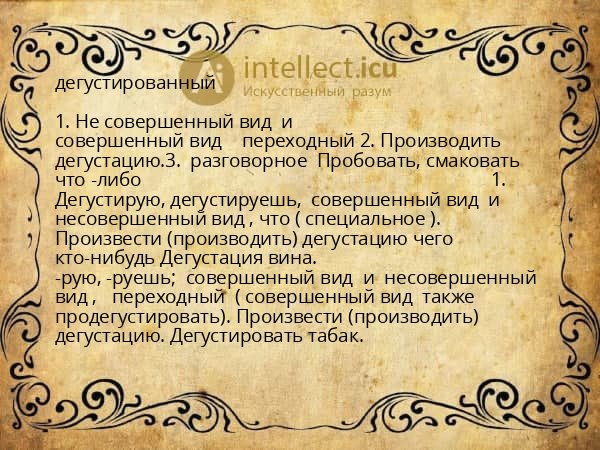 intellect.icu
Искусственный разум

дегустированный

1. Не совершенный вид и совершенный вид переходный 2. Производить дегустацию.3. разговорное Пробовать, смаковать что -либо 1. Дегустирую, дегустируешь, совершенный вид и несовершенный вид , что ( специальное ). Произвести (производить) дегустацию чего кто-нибудь Дегустация вина.
-рую, -руешь; совершенный вид и несовершенный вид , переходный ( совершенный вид также продегустировать). Произвести (производить) дегустацию. Дегустировать табак.